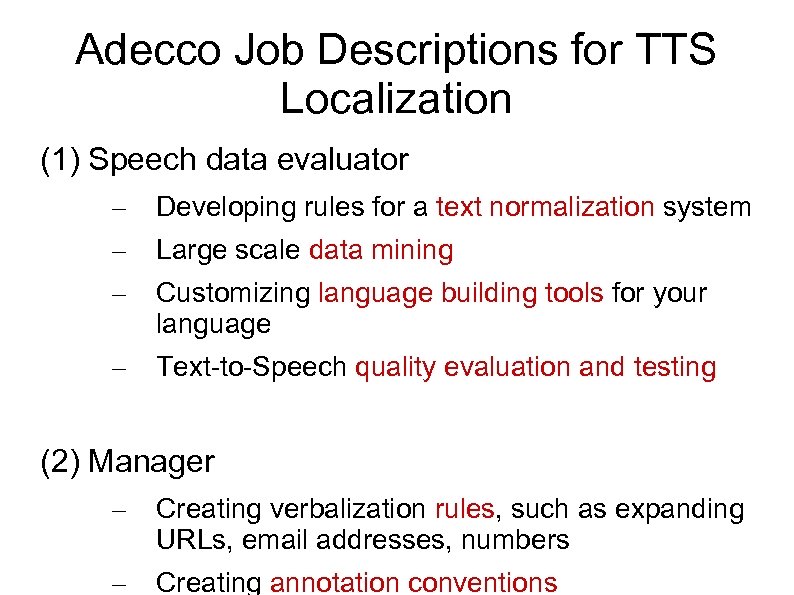 Adecco Job Descriptions for TTS Localization

(1) Speech data evaluator

– Developing rules for a text normalization system
– Large scale data mining
– Customizing language building tools for your language
– Text-to-Speech quality evaluation and testing

(2) Manager

– Creating verbalization rules, such as expanding URLs, email addresses, numbers
– Creating annotation conventions